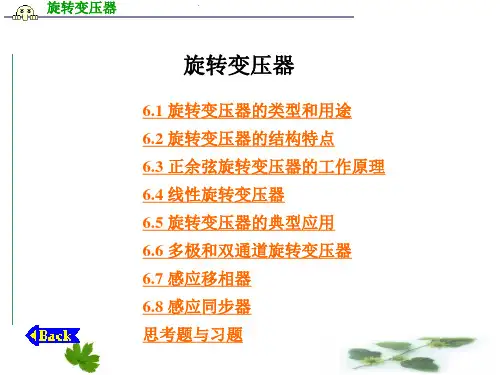 旋转变压器

旋转变压器

6.1 旋转变压器的类型和用途

6.2 旋转变压器的结构特点

6.3 正余弦旋转变压器的工作原理

6.4 线性旋转变压器

6.5 旋转变压器的典型应用

6.6 多极和双通道旋转变压器

6.7 感应移相器

6.8 感应同步器

思考题与习题

Back